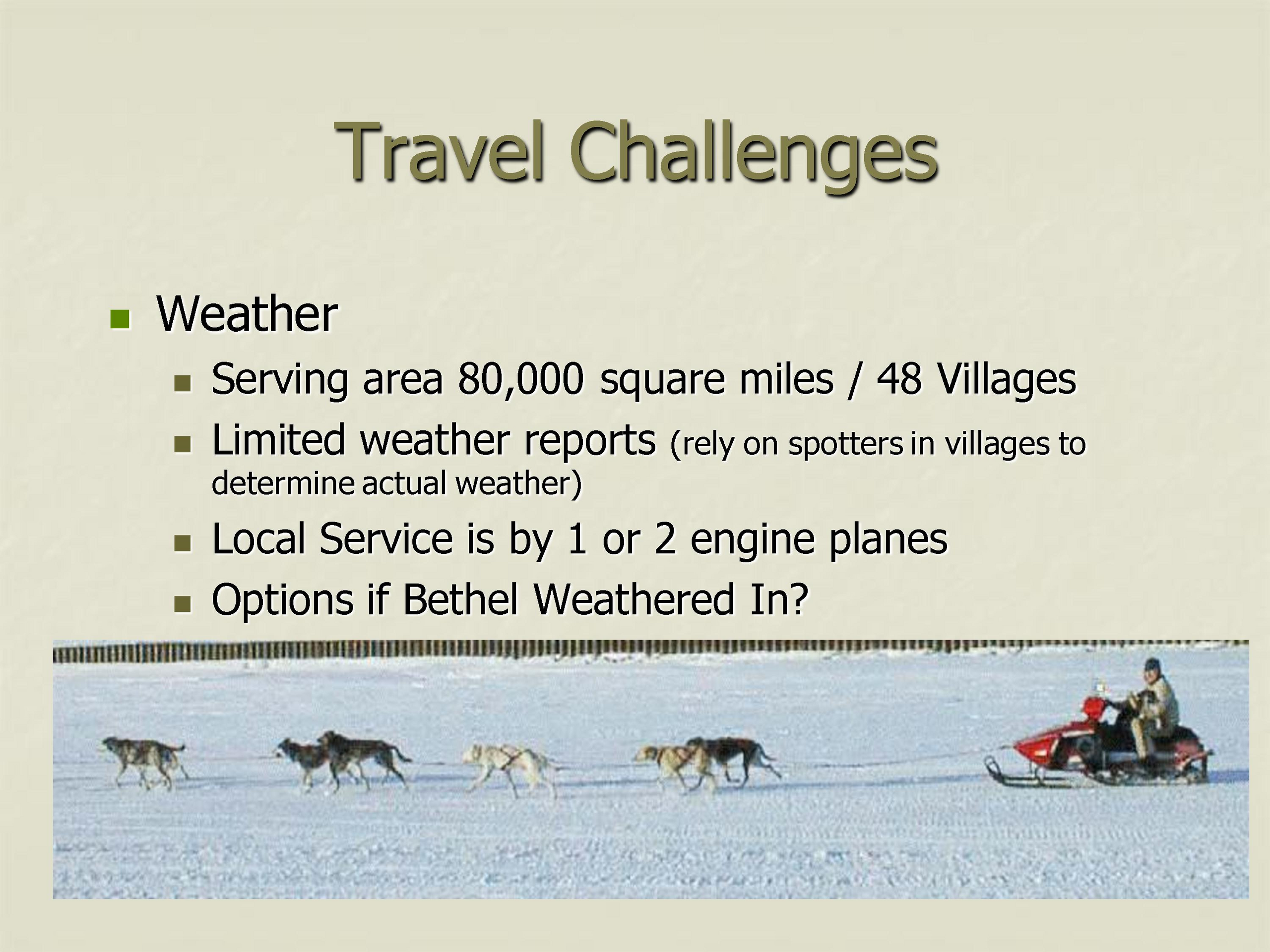 Travel Challenges

Weather

Serving area 80,000 square miles / 48 Villages

Limited weather reports (rely on spotters in villages to determine actual weather)

Local Service is by 1 or 2 engine planes

Options if Bethel Weathered In?